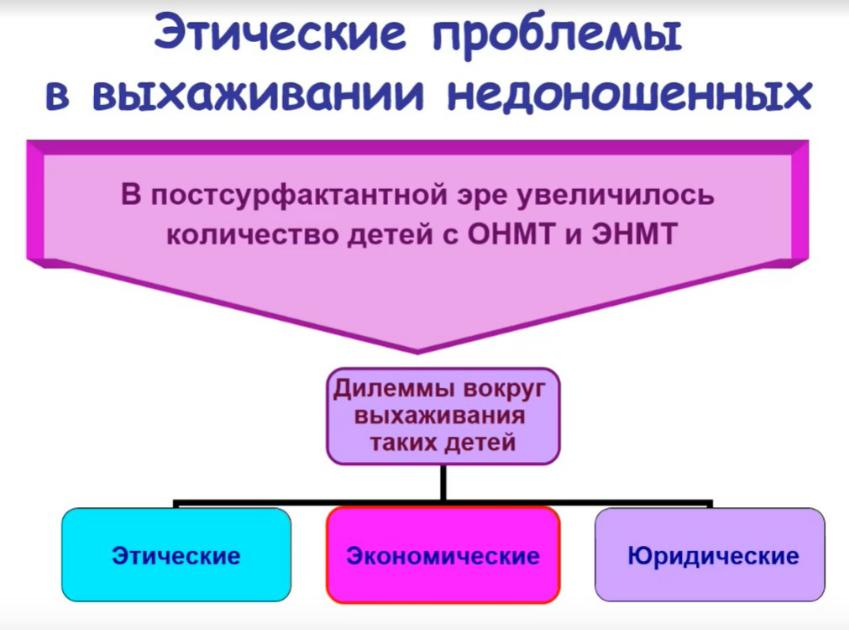 Этические проблемы в выхаживании недоношенных

В постсурфактантной эре увеличилось количество детей с ОНМТ и ЭНМТ

Дилеммы вокруг выхаживания таких детей

Этические

Экономические

Юридические